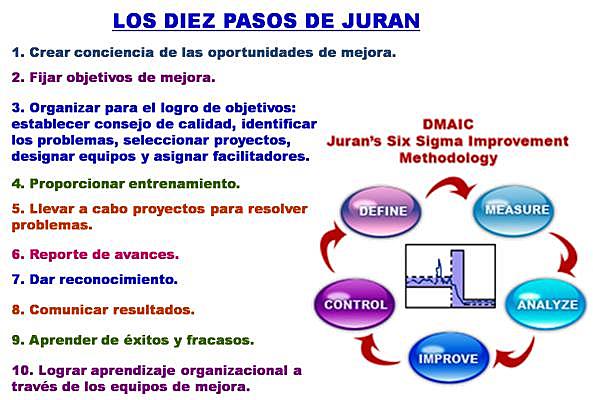 LOS DIEZ PASOS DE JURAN

1. Crear conciencia de las oportunidades de mejora.

2. Fijar objetivos de mejora.

3. Organizar para el logro de objetivos: establecer consejo de calidad, identificar los problemas, seleccionar proyectos, designar equipos y asignar facilitadores.

4. Proporcionar entrenamiento.

5. Llevar a cabo proyectos para resolver problemas.

6. Reporte de avances.

7. Dar reconocimiento.

8. Comunicar resultados.

9. Aprender de éxitos y fracasos.

10. Lograr aprendizaje organizacional a través de los equipos de mejora.

DMAIC
Juran's Six Sigma Improvement Methodology

DEFINE

MEASURE

ANALYZE

IMPROVE

CONTROL